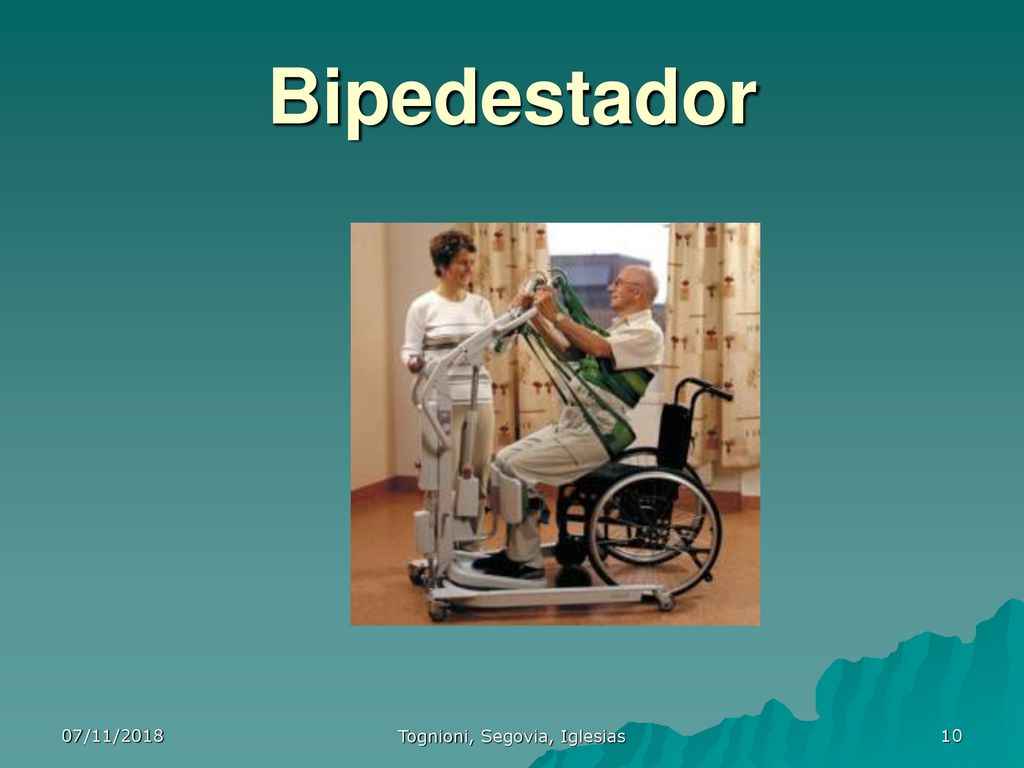 Bipedestador

07/11/2018

Tognioni, Segovia, Iglesias

10